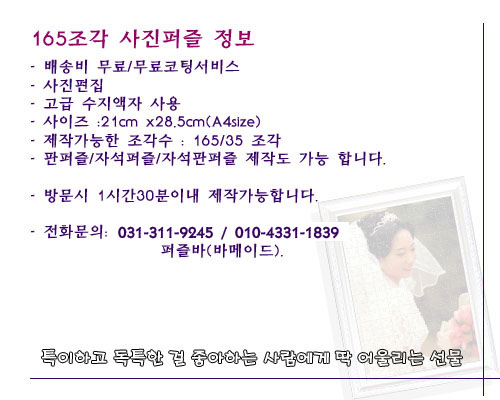 165조각 사진퍼즐 정보

- 배송비 무료/무료코팅서비스
- 사진편집
- 고급 수지액자 사용
- 사이즈 :21cm x28.5cm(A4size)
- 제작가능한 조각수 : 165/35 조각
- 판퍼즐/자석퍼즐/자석판퍼즐 제작도 가능 합니다.

- 방문시 1시간30분이내 제작가능합니다.

- 전화문의: 031-311-9245 / 010-4331-1839
퍼즐바(바메이드).

특이하고 독특한 걸 좋아하는 사람에게 딱 어울리는 선물